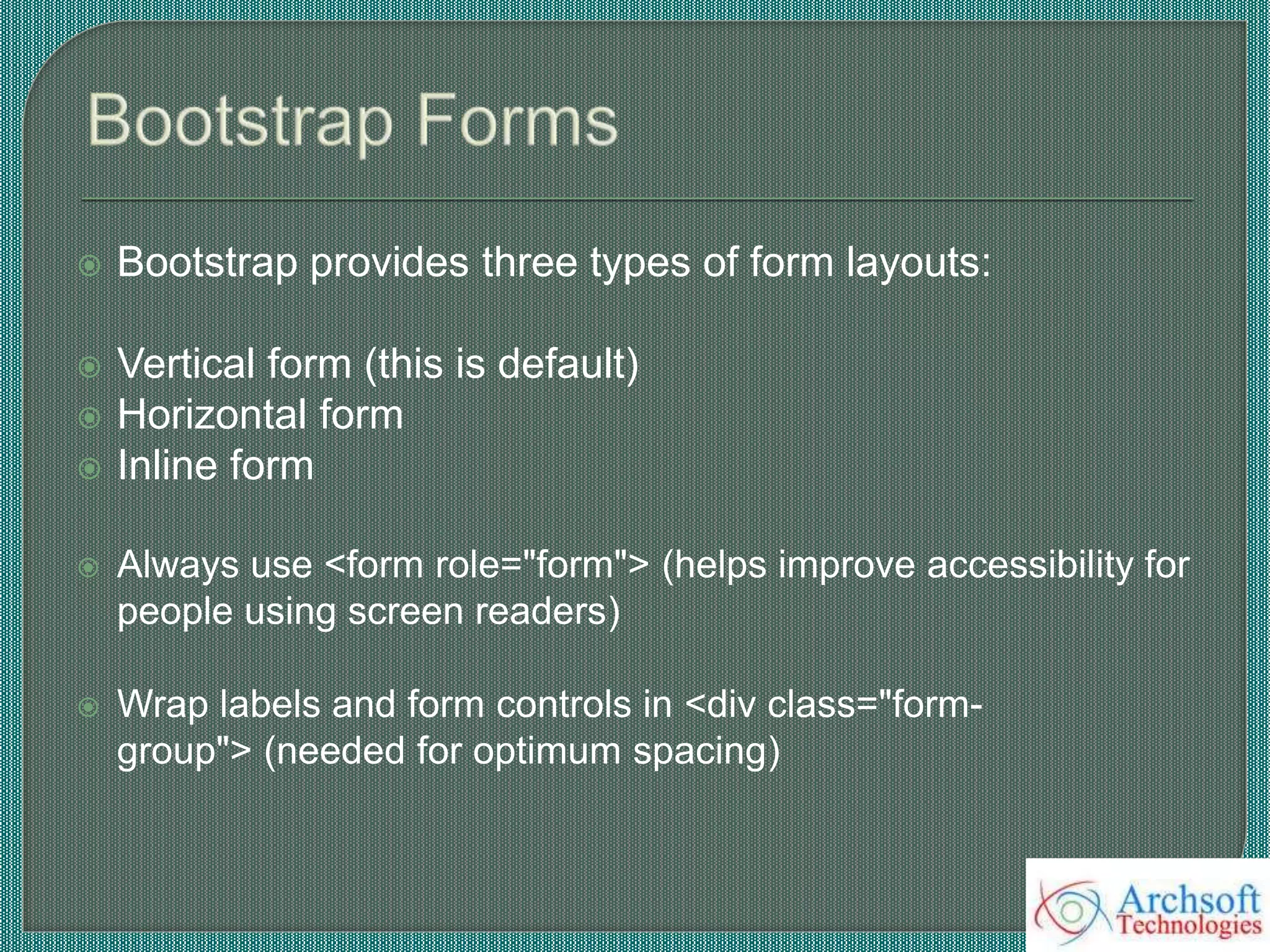 Bootstrap Forms

Bootstrap provides three types of form layouts:

Vertical form (this is default)
Horizontal form
Inline form

Always use <form role="form"> (helps improve accessibility for people using screen readers)

Wrap labels and form controls in <div class="form-group"> (needed for optimum spacing)

Archsoft Technologies